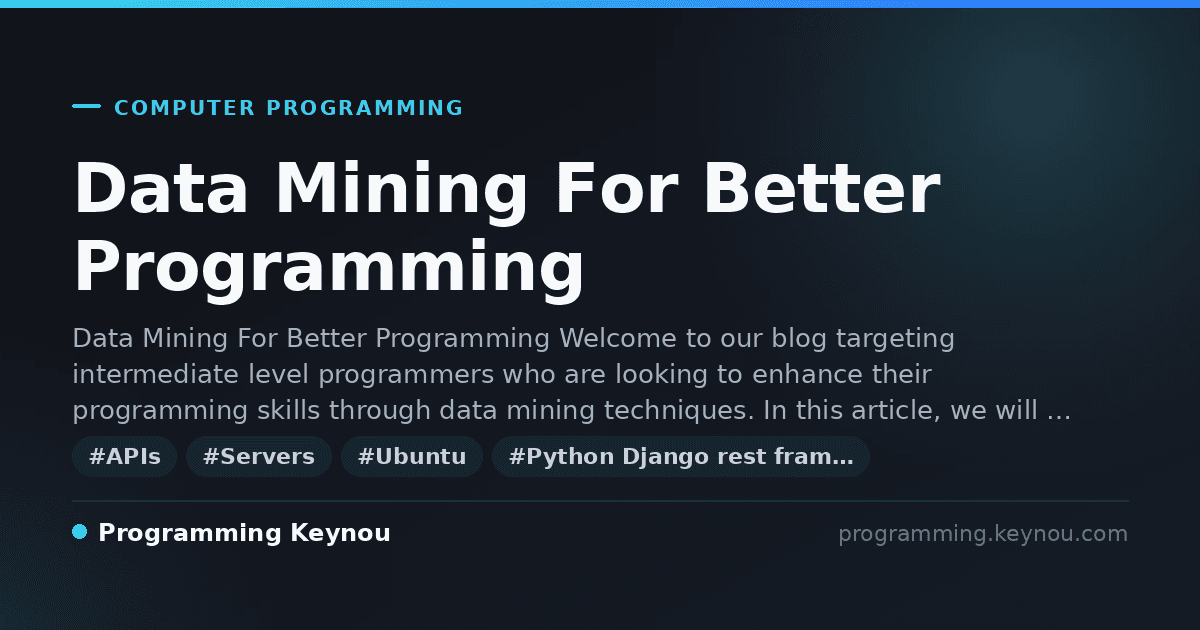 COMPUTER PROGRAMMING

Data Mining For Better Programming

Data Mining For Better Programming Welcome to our blog targeting intermediate level programmers who are looking to enhance their programming skills through data mining techniques. In this article, we will …

#APIs #Servers #Ubuntu #Python Django rest fram…

Programming Keynou

programming.keynou.com